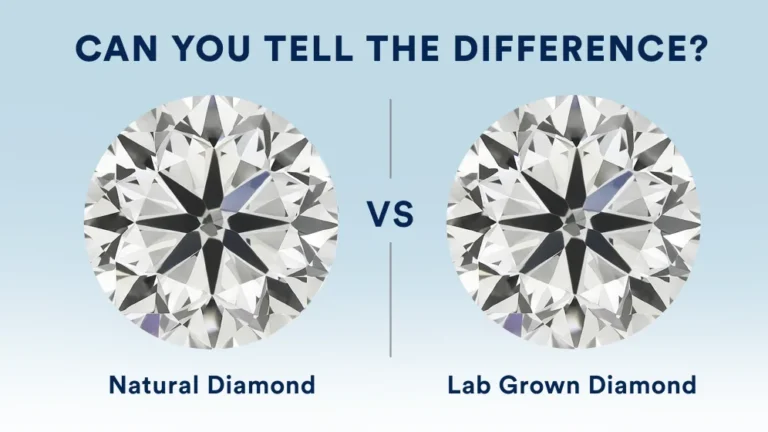 CAN YOU TELL THE DIFFERENCE?

VS

Natural Diamond

Lab Grown Diamond